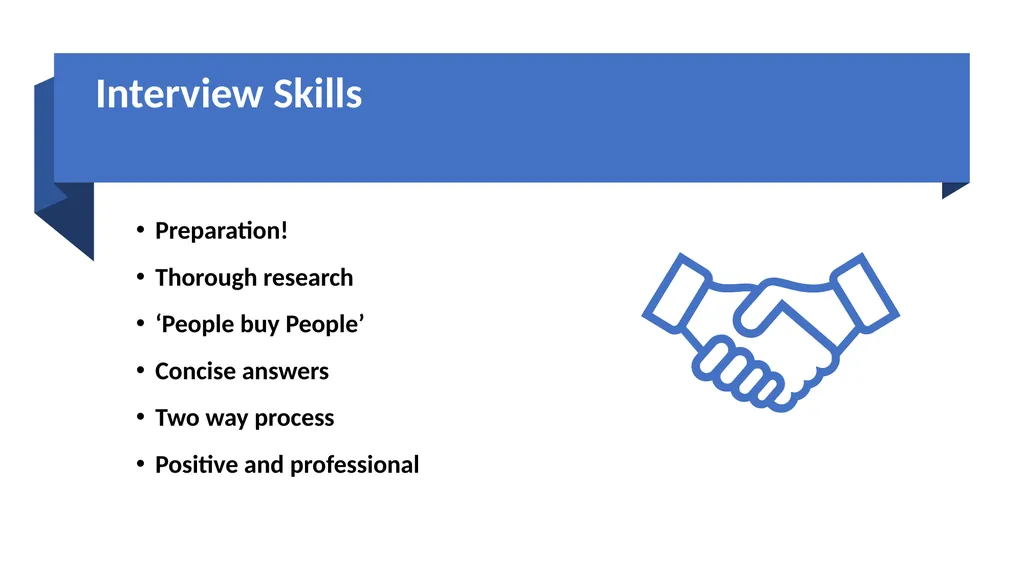 Interview Skills

• Preparation!
• Thorough research
• 'People buy People'
• Concise answers
• Two way process
• Positive and professional